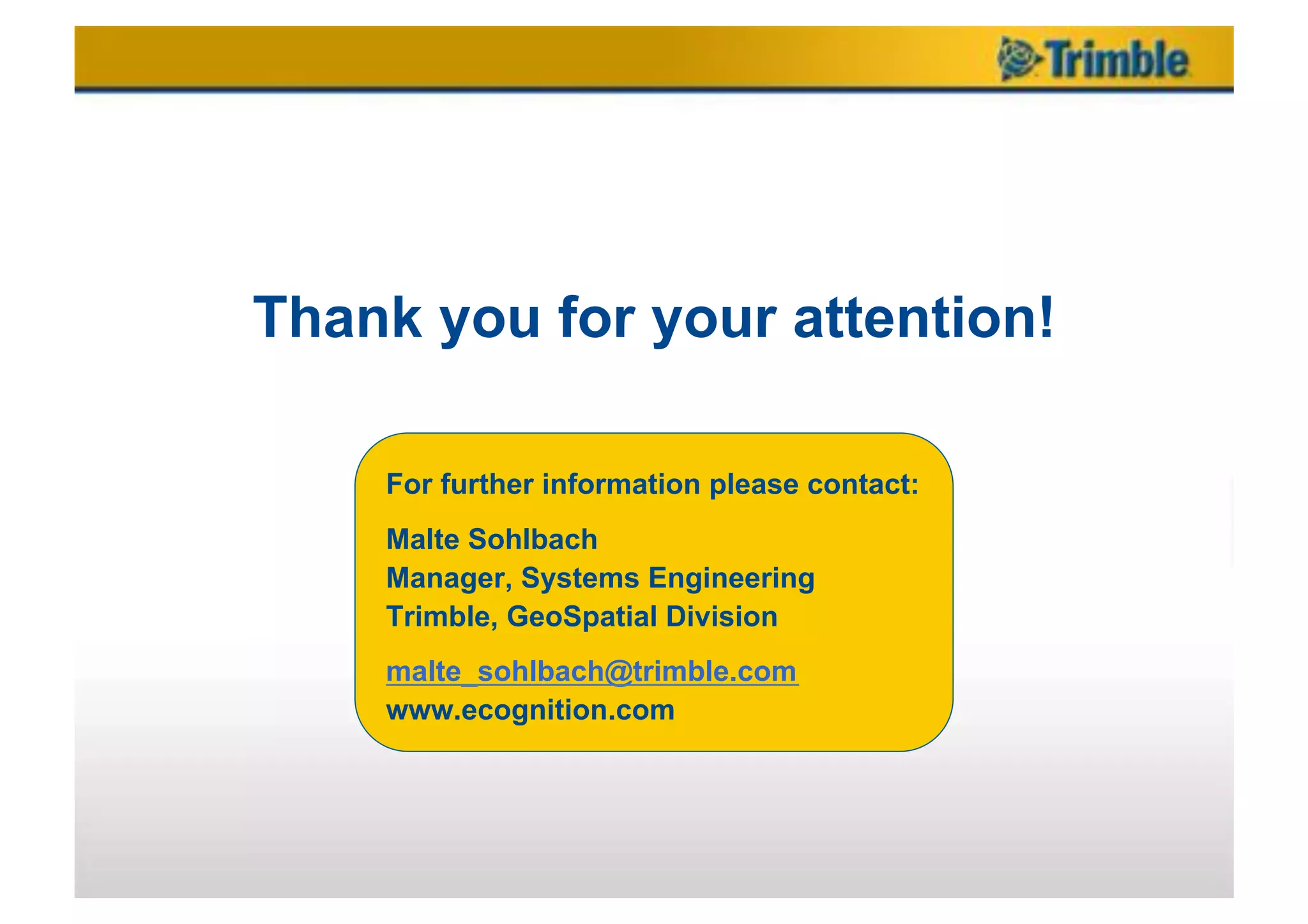 Trimble

Thank you for your attention!

For further information please contact:

Malte Sohlbach
Manager, Systems Engineering
Trimble, GeoSpatial Division

malte_sohlbach@trimble.com
www.ecognition.com